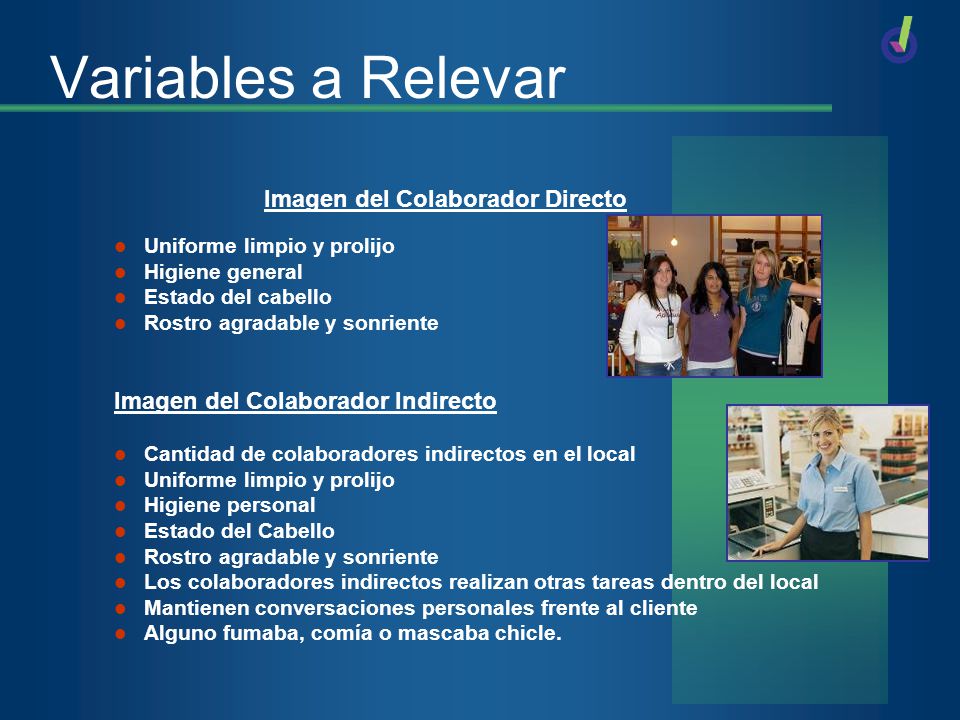 Variables a Relevar

Imagen del Colaborador Directo

- Uniforme limpio y prolijo
- Higiene general
- Estado del cabello
- Rostro agradable y sonriente

Imagen del Colaborador Indirecto

- Cantidad de colaboradores indirectos en el local
- Uniforme limpio y prolijo
- Higiene personal
- Estado del Cabello
- Rostro agradable y sonriente
- Los colaboradores indirectos realizan otras tareas dentro del local
- Mantienen conversaciones personales frente al cliente
- Alguno fumaba, comía o mascaba chicle.